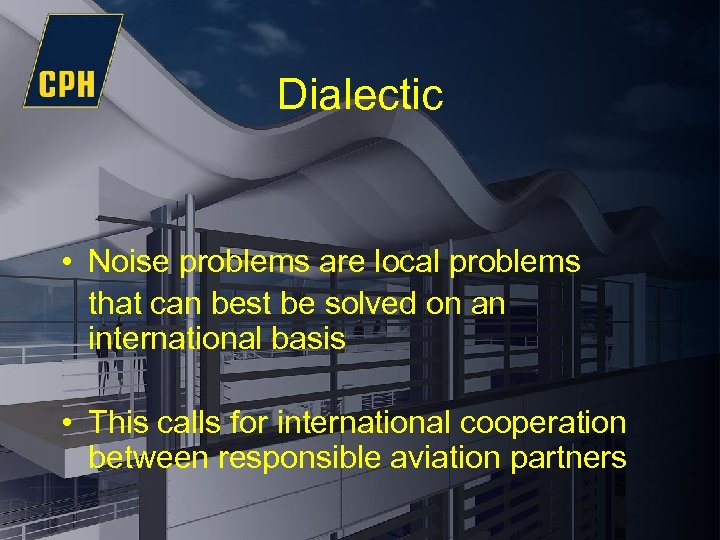 CPH

Dialectic

• Noise problems are local problems that can best be solved on an international basis

• This calls for international cooperation between responsible aviation partners